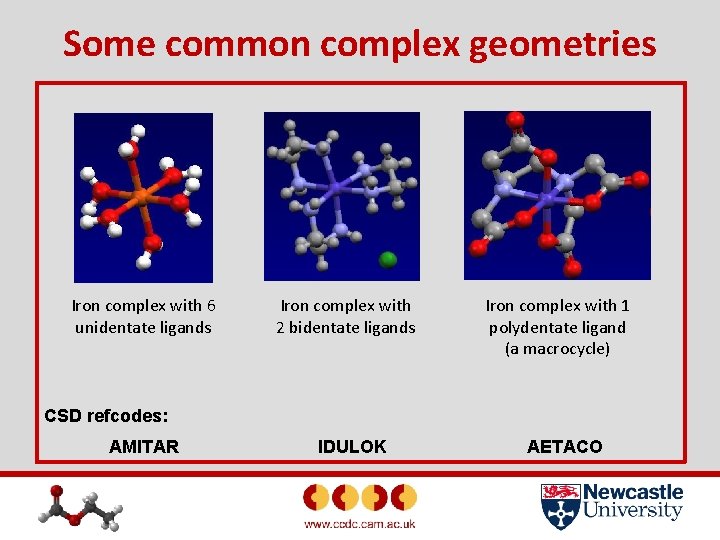 Some common complex geometries

Iron complex with 6 unidentate ligands

Iron complex with 2 bidentate ligands

Iron complex with 1 polydentate ligand (a macrocycle)

CSD refcodes:

AMITAR

IDULOK

AETACO

www.ccdc.cam.ac.uk

Newcastle University